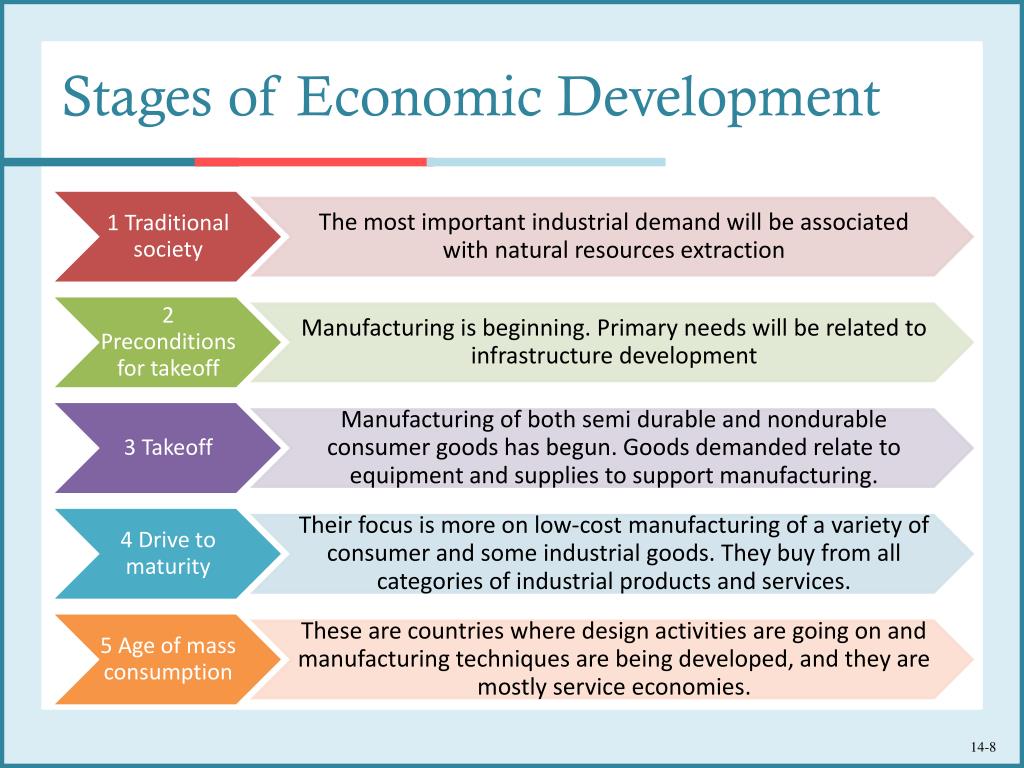 Stages of Economic Development

1 Traditional society

The most important industrial demand will be associated with natural resources extraction

2 Preconditions for takeoff

Manufacturing is beginning. Primary needs will be related to infrastructure development

3 Takeoff

Manufacturing of both semi durable and nondurable consumer goods has begun. Goods demanded relate to equipment and supplies to support manufacturing.

4 Drive to maturity

Their focus is more on low-cost manufacturing of a variety of consumer and some industrial goods. They buy from all categories of industrial products and services.

5 Age of mass consumption

These are countries where design activities are going on and manufacturing techniques are being developed, and they are mostly service economies.

14-8